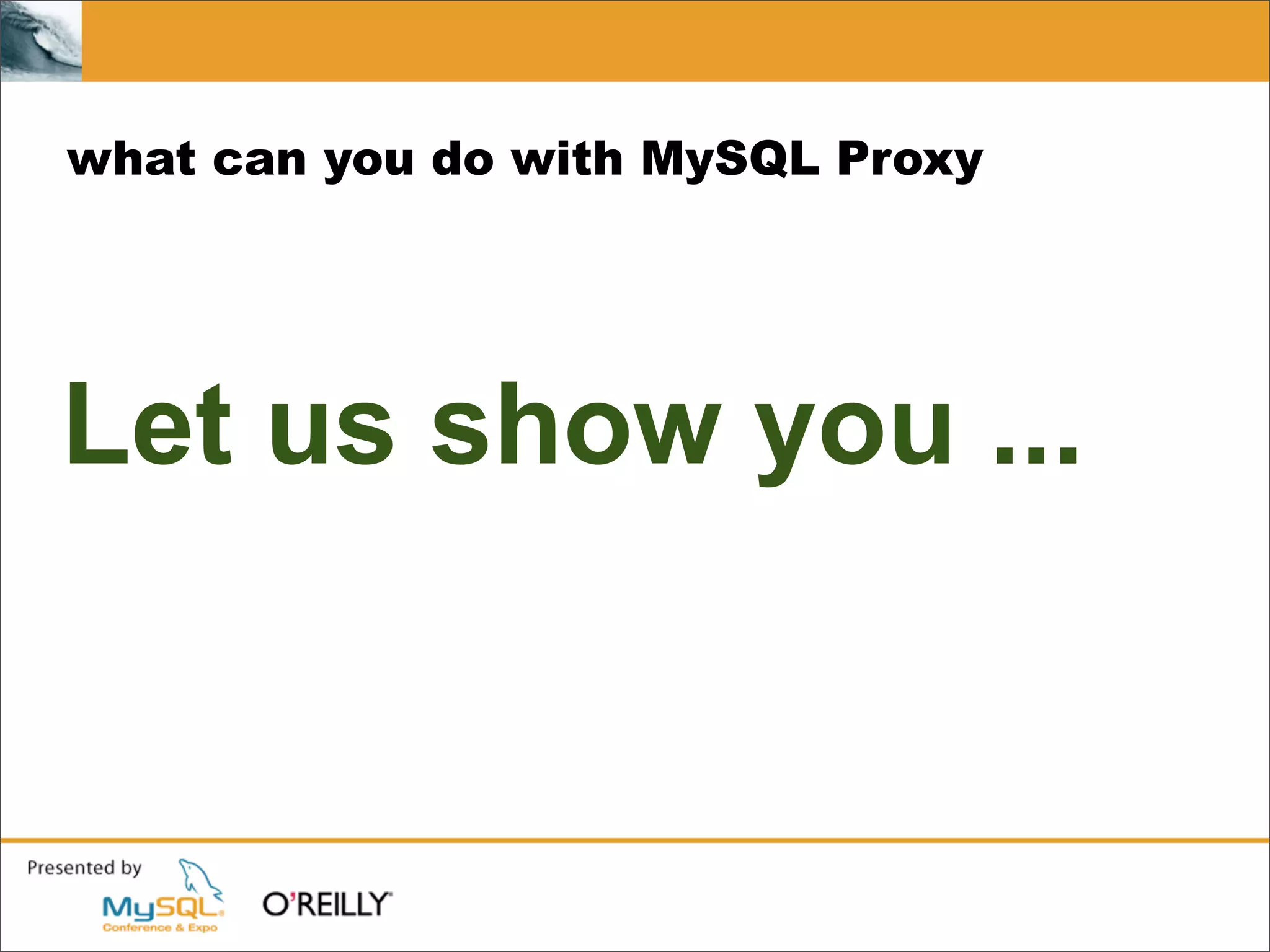 what can you do with MySQL Proxy

Let us show you ...

Presented by

MySQL Conference & Expo

O'REILLY